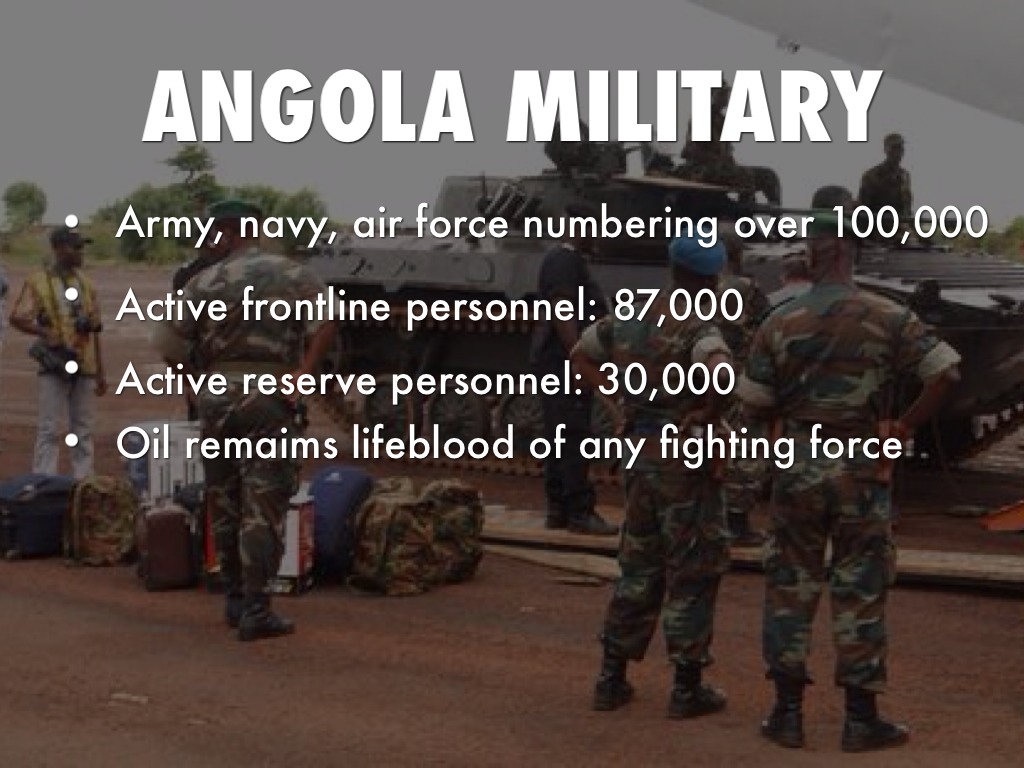 ANGOLA MILITARY

• Army, navy, air force numbering over 100,000
• Active frontline personnel: 87,000
• Active reserve personnel: 30,000
• Oil remaims lifeblood of any fighting force